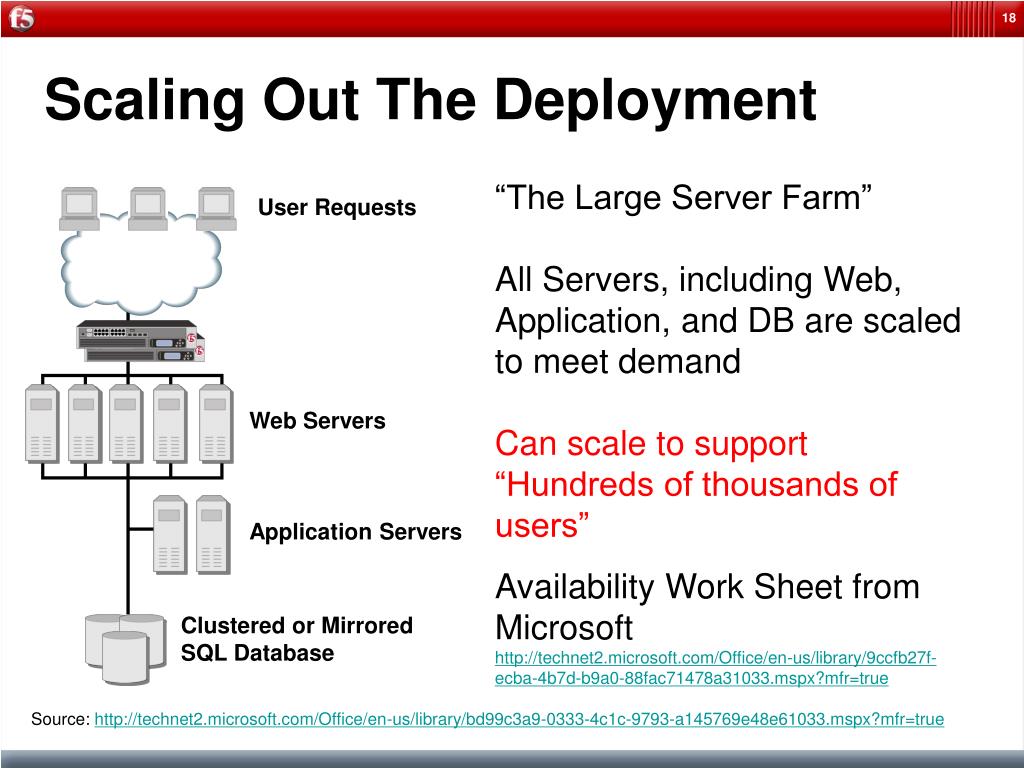 f5

18

Scaling Out The Deployment

User Requests

Web Servers

Application Servers

Clustered or Mirrored SQL Database

“The Large Server Farm”

All Servers, including Web, Application, and DB are scaled to meet demand

Can scale to support “Hundreds of thousands of users”

Availability Work Sheet from Microsoft
http://technet2.microsoft.com/Office/en-us/library/9ccfb27f-ecba-4b7d-b9a0-88fac71478a31033.mspx?mfr=true

Source: http://technet2.microsoft.com/Office/en-us/library/bd99c3a9-0333-4c1c-9793-a145769e48e61033.mspx?mfr=true